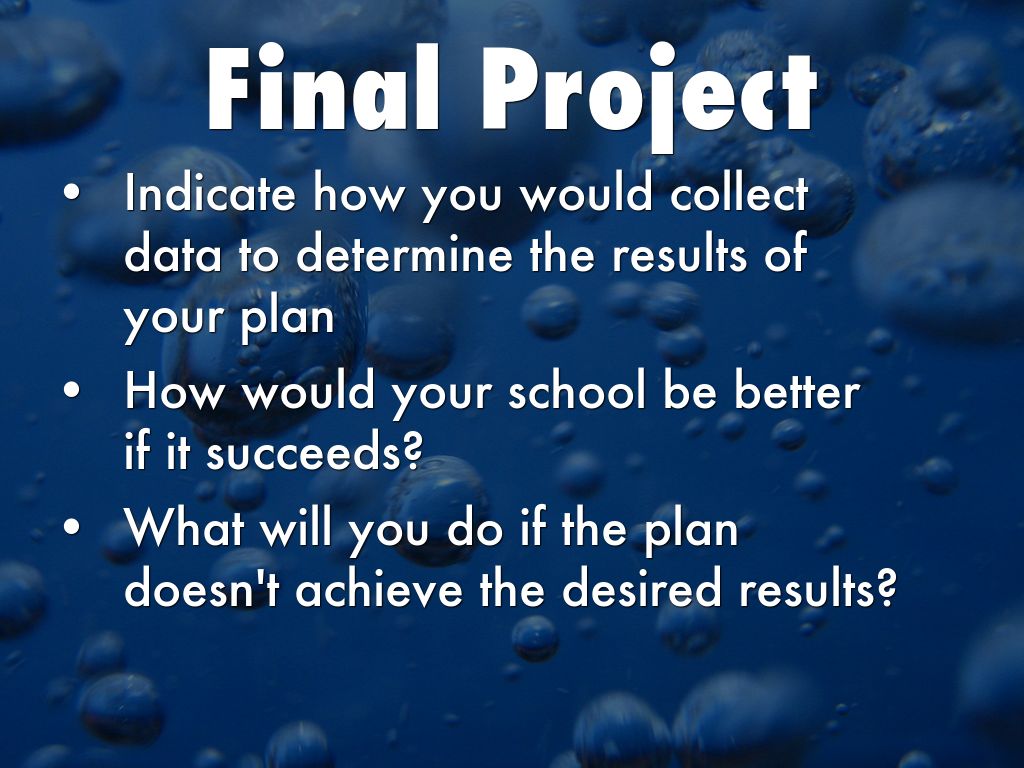 Final Project

• Indicate how you would collect data to determine the results of your plan
• How would your school be better if it succeeds?
• What will you do if the plan doesn't achieve the desired results?